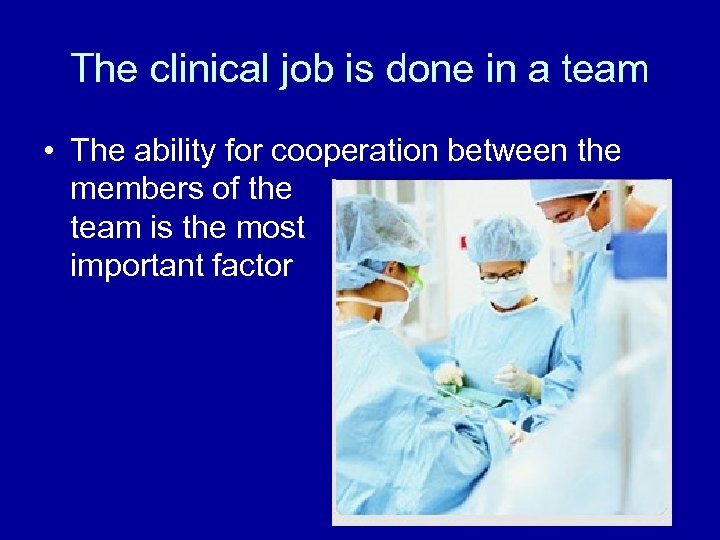 The clinical job is done in a team

• The ability for cooperation between the members of the team is the most important factor